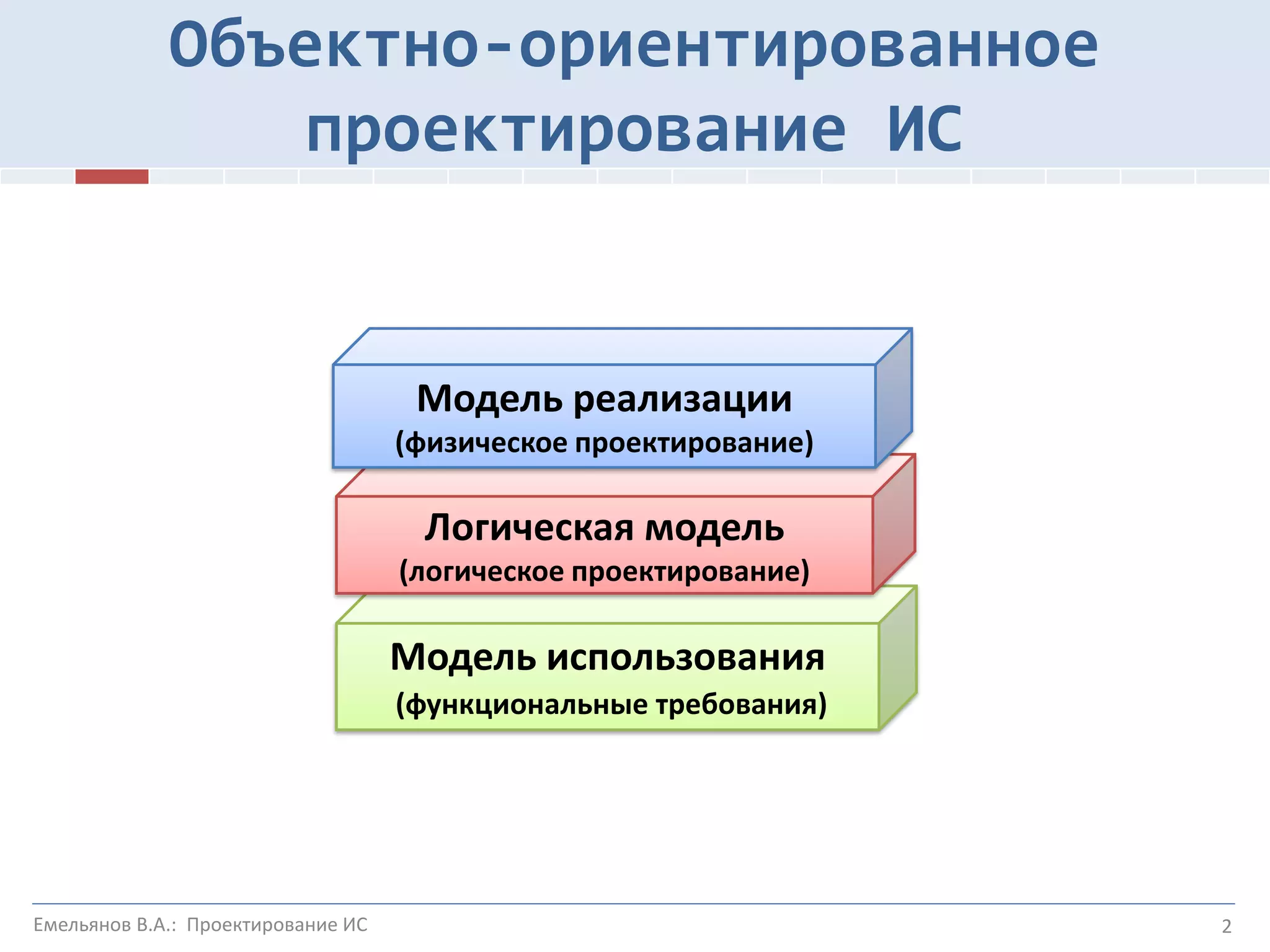 Объектно-ориентированное проектирование ИС

Модель реализации
(физическое проектирование)

Логическая модель
(логическое проектирование)

Модель использования
(функциональные требования)

Емельянов В.А.: Проектирование ИС

2